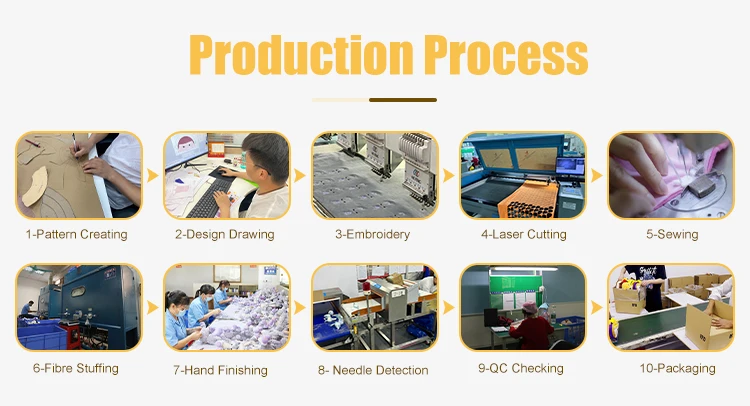 Production Process

1-Pattern Creating

2-Design Drawing

3-Embroidery

4-Laser Cutting

5-Sewing

6-Fibre Stuffing

7-Hand Finishing

8- Needle Detection

9-QC Checking

10-Packaging